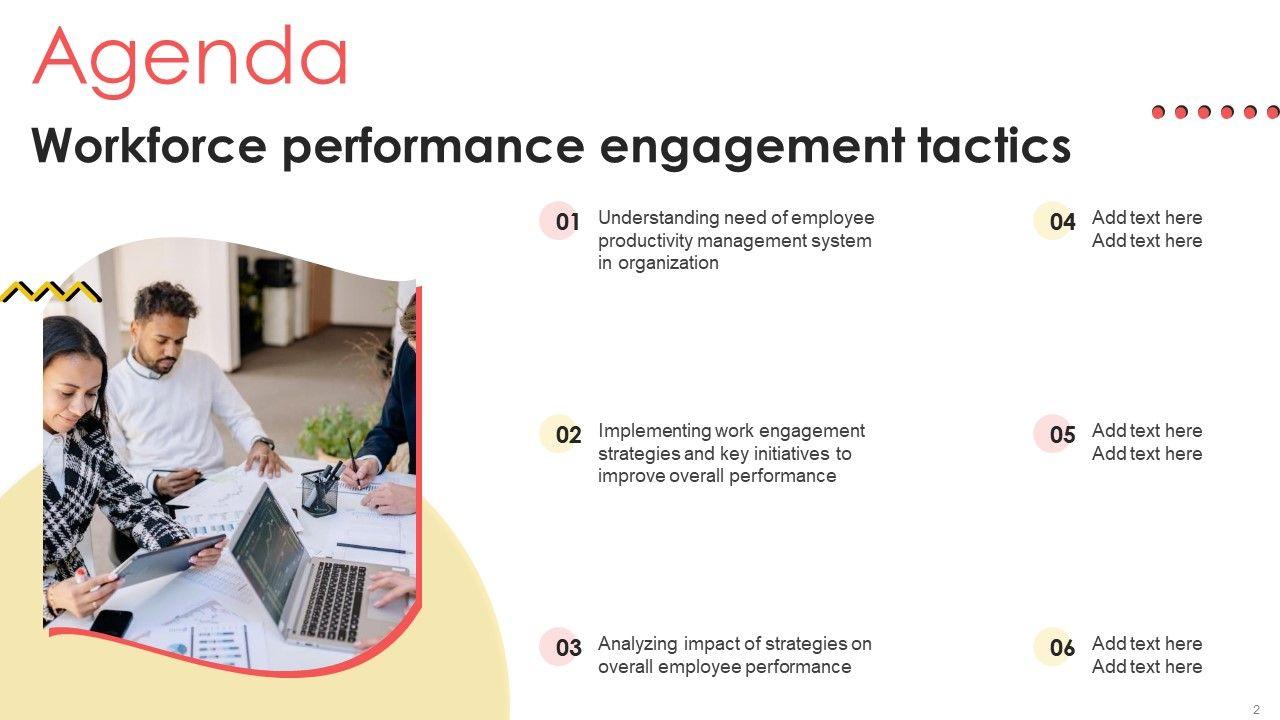 Agenda

Workforce performance engagement tactics

01 Understanding need of employee productivity management system in organization

02 Implementing work engagement strategies and key initiatives to improve overall performance

03 Analyzing impact of strategies on overall employee performance

04 Add text here Add text here

05 Add text here Add text here

06 Add text here Add text here

2